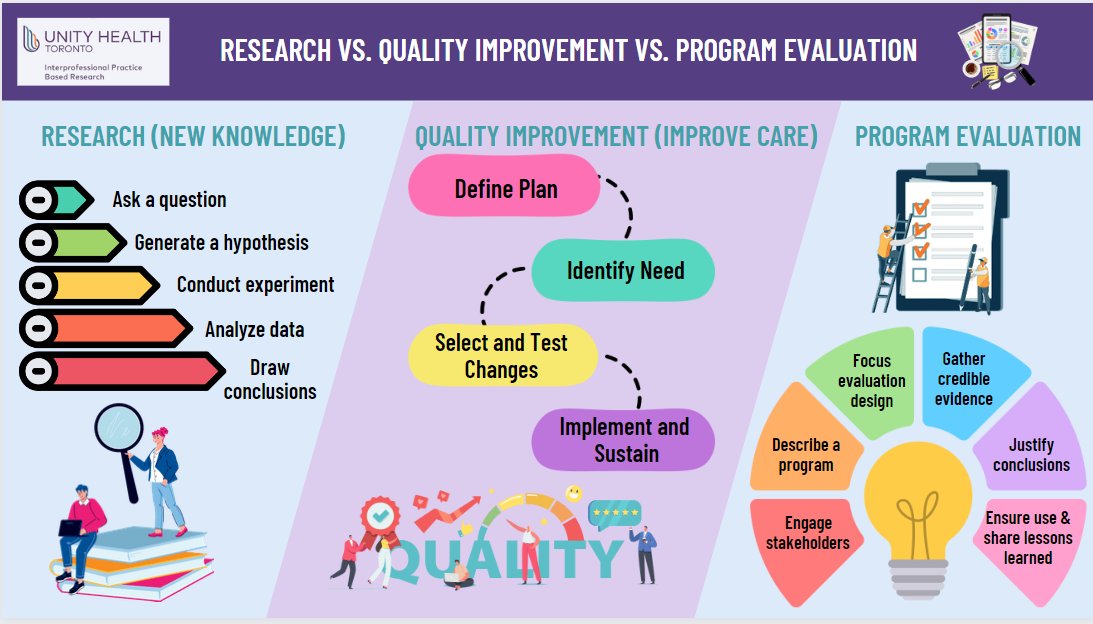 UNITY HEALTH TORONTO
Interprofessional Practice Based Research

RESEARCH VS. QUALITY IMPROVEMENT VS. PROGRAM EVALUATION

RESEARCH (NEW KNOWLEDGE)

Ask a question
Generate a hypothesis
Conduct experiment
Analyze data
Draw conclusions

QUALITY IMPROVEMENT (IMPROVE CARE)

Define Plan
Identify Need
Select and Test Changes
Implement and Sustain

QUALITY

PROGRAM EVALUATION

Engage stakeholders
Describe a program
Focus evaluation design
Gather credible evidence
Justify conclusions
Ensure use & share lessons learned